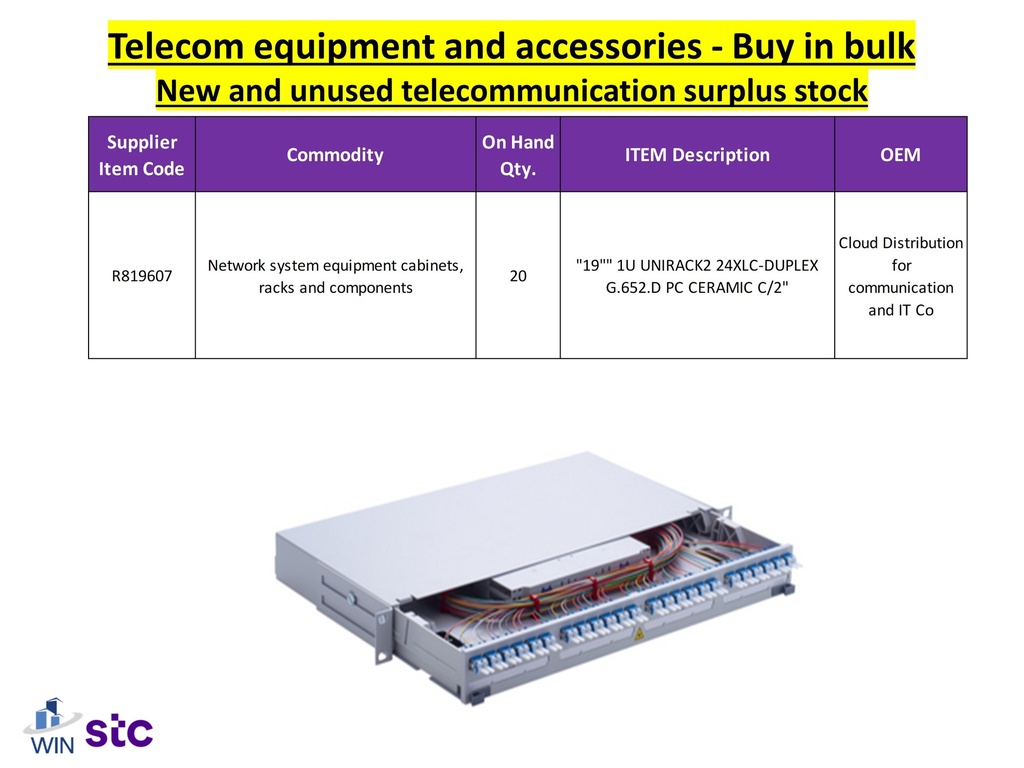 Telecom equipment and accessories - Buy in bulk
New and unused telecommunication surplus stock

| Supplier Item Code | Commodity | On Hand Qty. | ITEM Description | OEM |
|---|---|---|---|---|
| R819607 | Network system equipment cabinets, racks and components | 20 | "19"" 1U UNIRACK2 24XLC-DUPLEX G.652.D PC CERAMIC C/2" | Cloud Distribution for communication and IT Co |

WIN stc